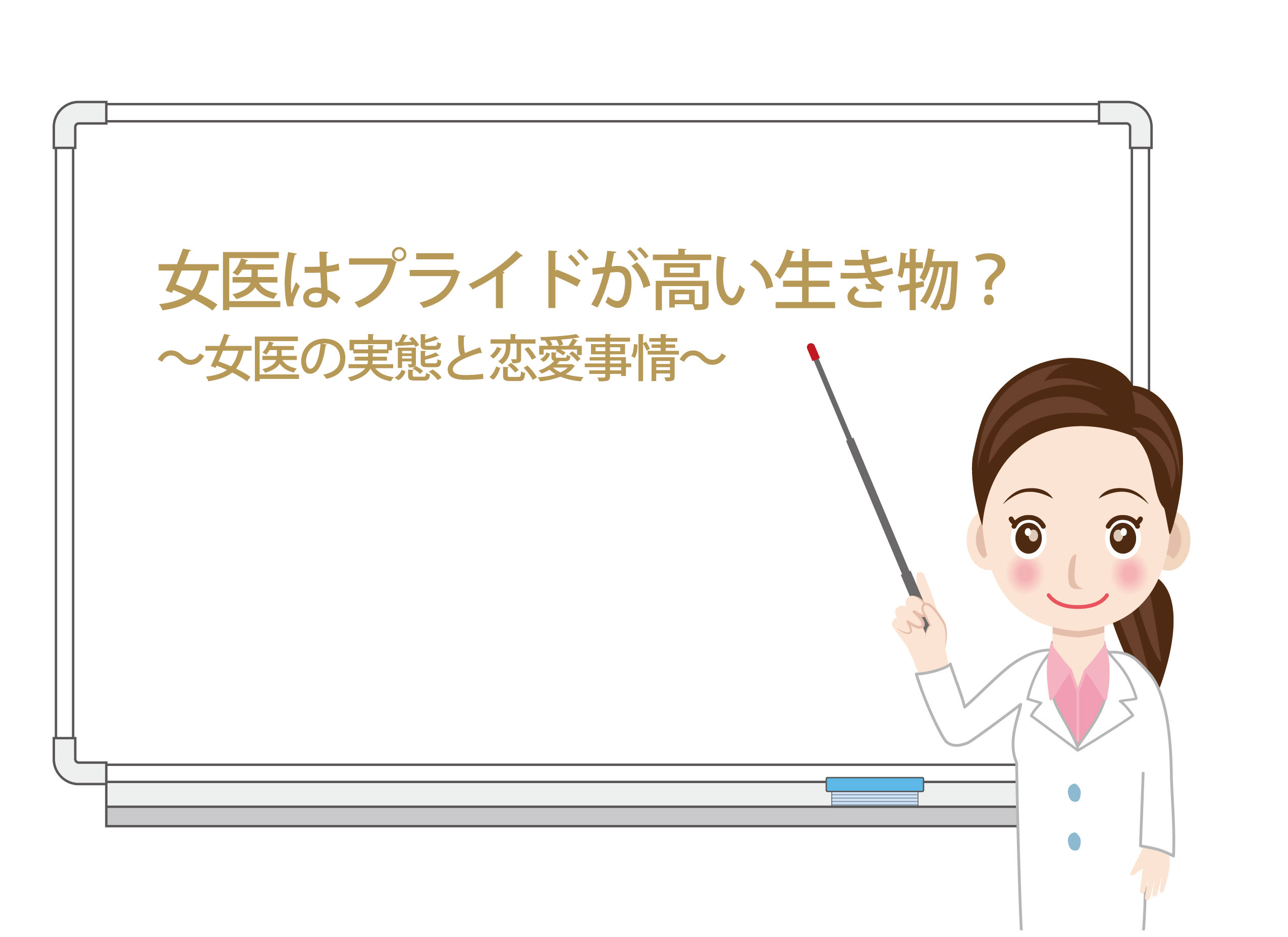 女医はプライドが高い生き物？
～女医の実態と恋愛事情～